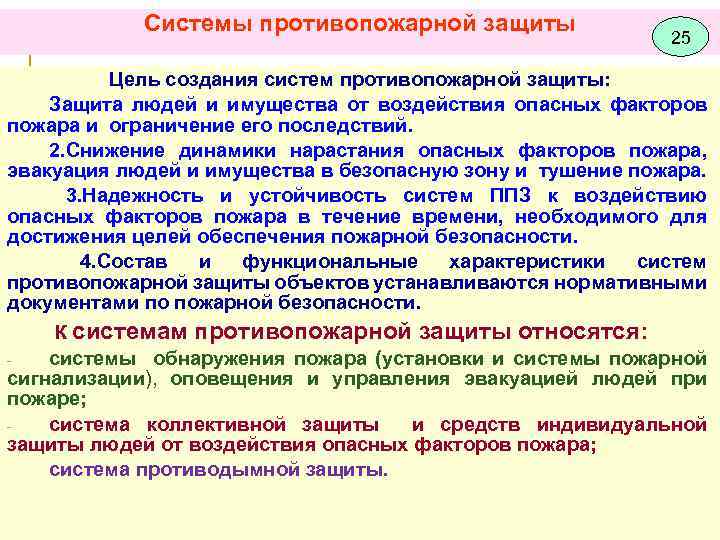 Системы противопожарной защиты

25

Цель создания систем противопожарной защиты:

Защита людей и имущества от воздействия опасных факторов пожара и ограничение его последствий.

2.Снижение динамики нарастания опасных факторов пожара, эвакуация людей и имущества в безопасную зону и тушение пожара.

3.Надежность и устойчивость систем ППЗ к воздействию опасных факторов пожара в течение времени, необходимого для достижения целей обеспечения пожарной безопасности.

4.Состав и функциональные характеристики систем противопожарной защиты объектов устанавливаются нормативными документами по пожарной безопасности.

К системам противопожарной защиты относятся:

- системы обнаружения пожара (установки и системы пожарной сигнализации), оповещения и управления эвакуацией людей при пожаре;

- система коллективной защиты и средств индивидуальной защиты людей от воздействия опасных факторов пожара;

система противодымной защиты.